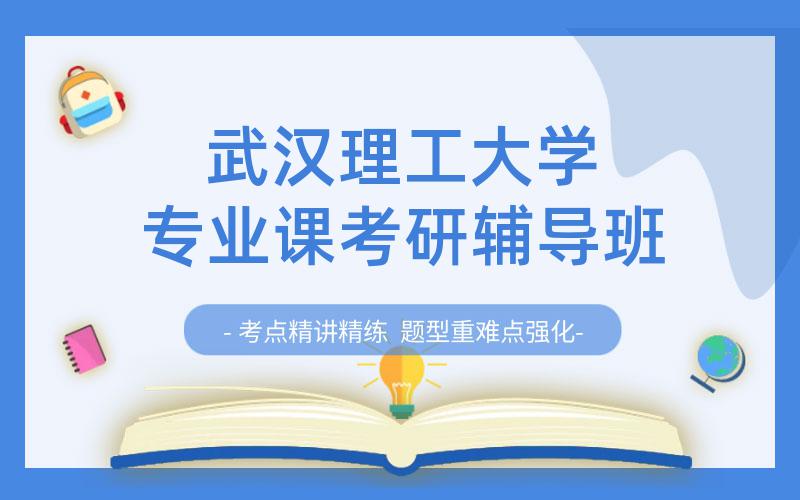 武汉理工大学
专业课考研辅导班

- 考点精讲精练 题型重难点强化-